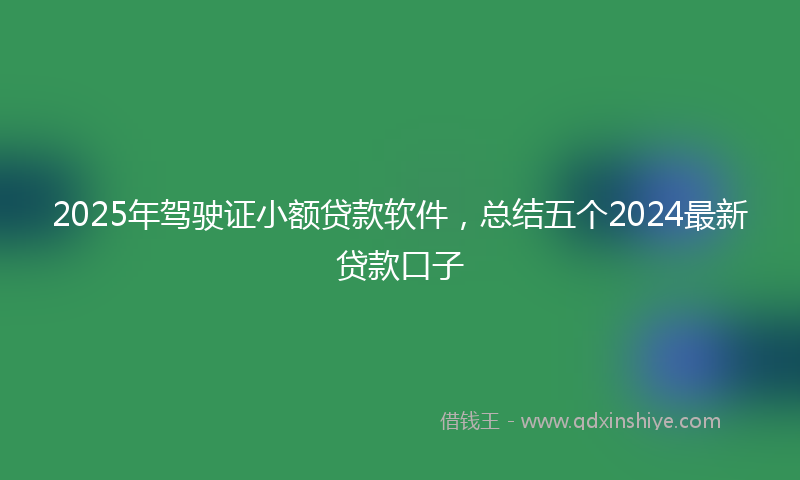 2025年驾驶证小额贷款软件，总结五个2024最新贷款口子

借钱王 - www.qdxinshiye.com